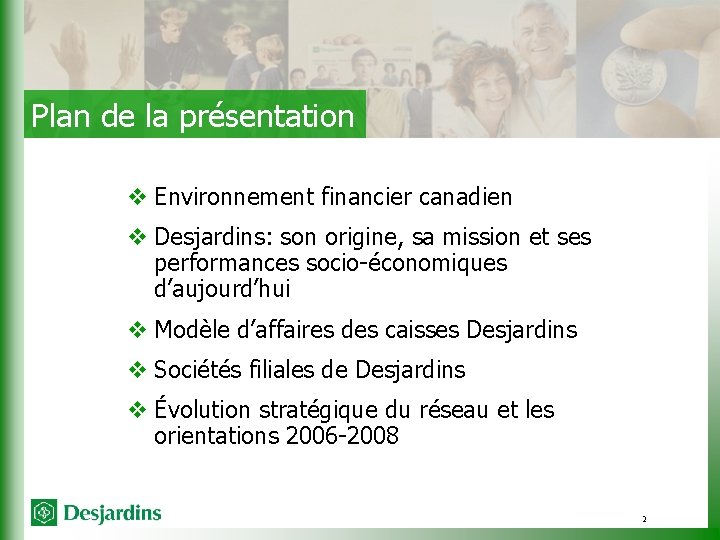 Plan de la présentation

❖ Environnement financier canadien

❖ Desjardins: son origine, sa mission et ses performances socio-économiques d'aujourd'hui

❖ Modèle d'affaires des caisses Desjardins

❖ Sociétés filiales de Desjardins

❖ Évolution stratégique du réseau et les orientations 2006-2008

Desjardins

2